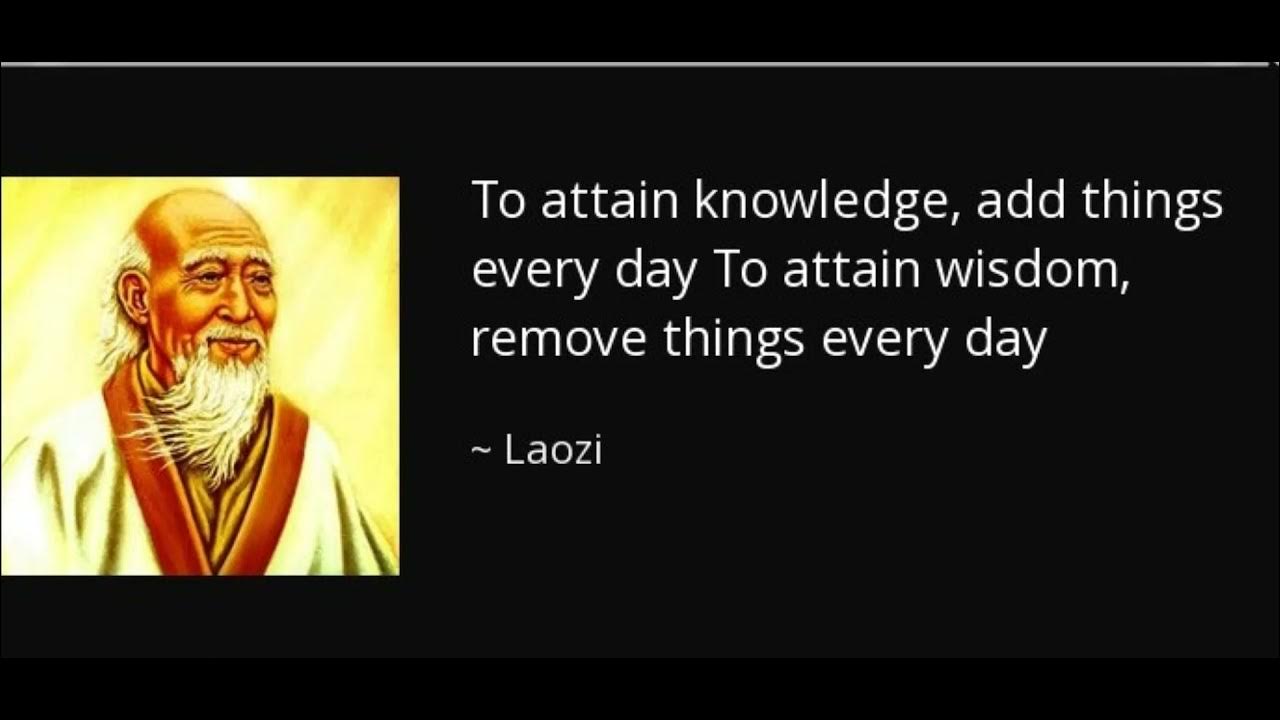 To attain knowledge, add things every day To attain wisdom, remove things every day

~ Laozi